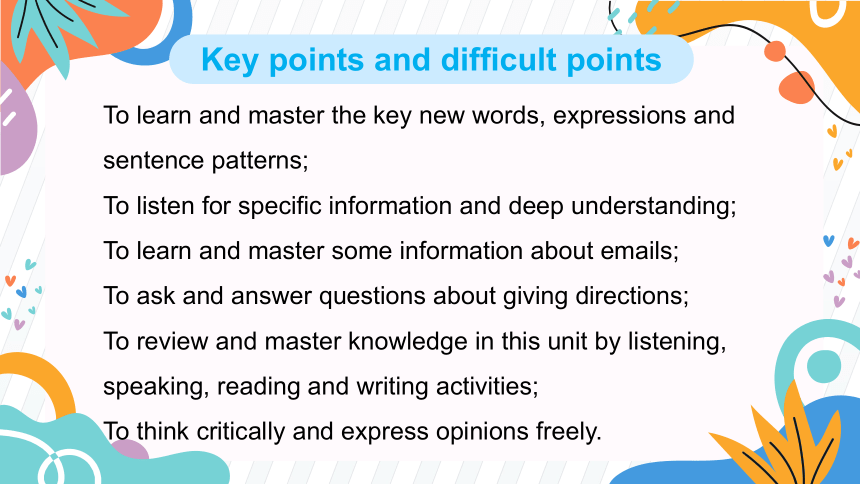 Key points and difficult points

To learn and master the key new words, expressions and sentence patterns;

To listen for specific information and deep understanding;

To learn and master some information about emails;

To ask and answer questions about giving directions;

To review and master knowledge in this unit by listening, speaking, reading and writing activities;

To think critically and express opinions freely.